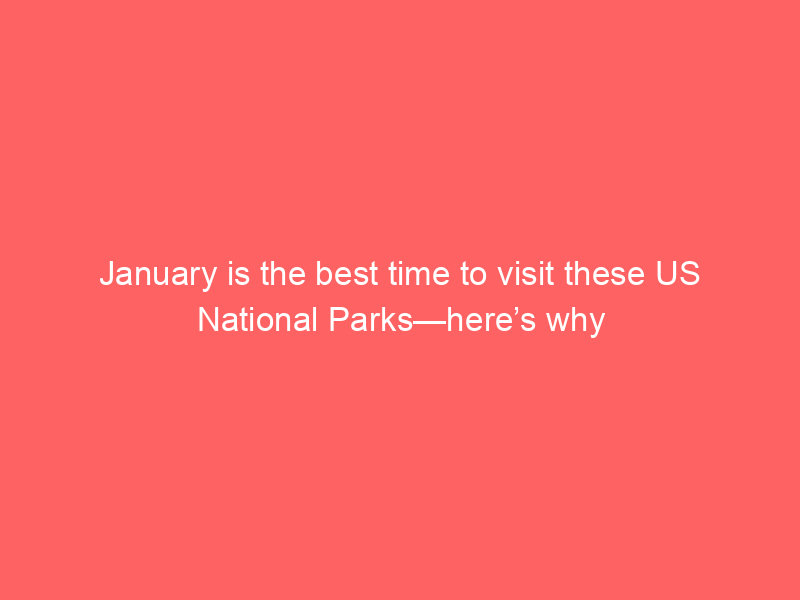 January is the best time to visit these US National Parks—here’s why